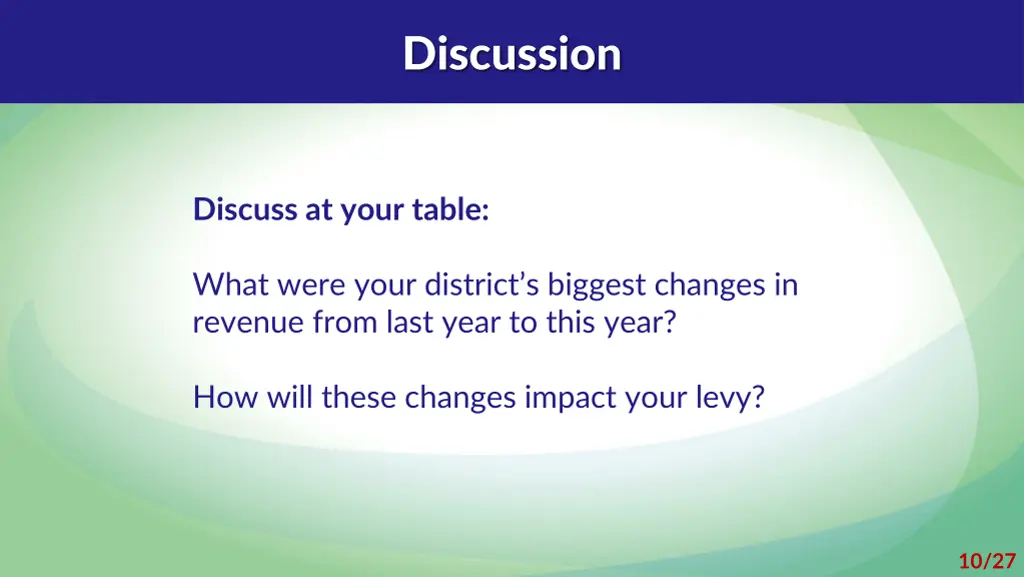 Discussion

Discuss at your table:

What were your district’s biggest changes in revenue from last year to this year?

How will these changes impact your levy?

10/27